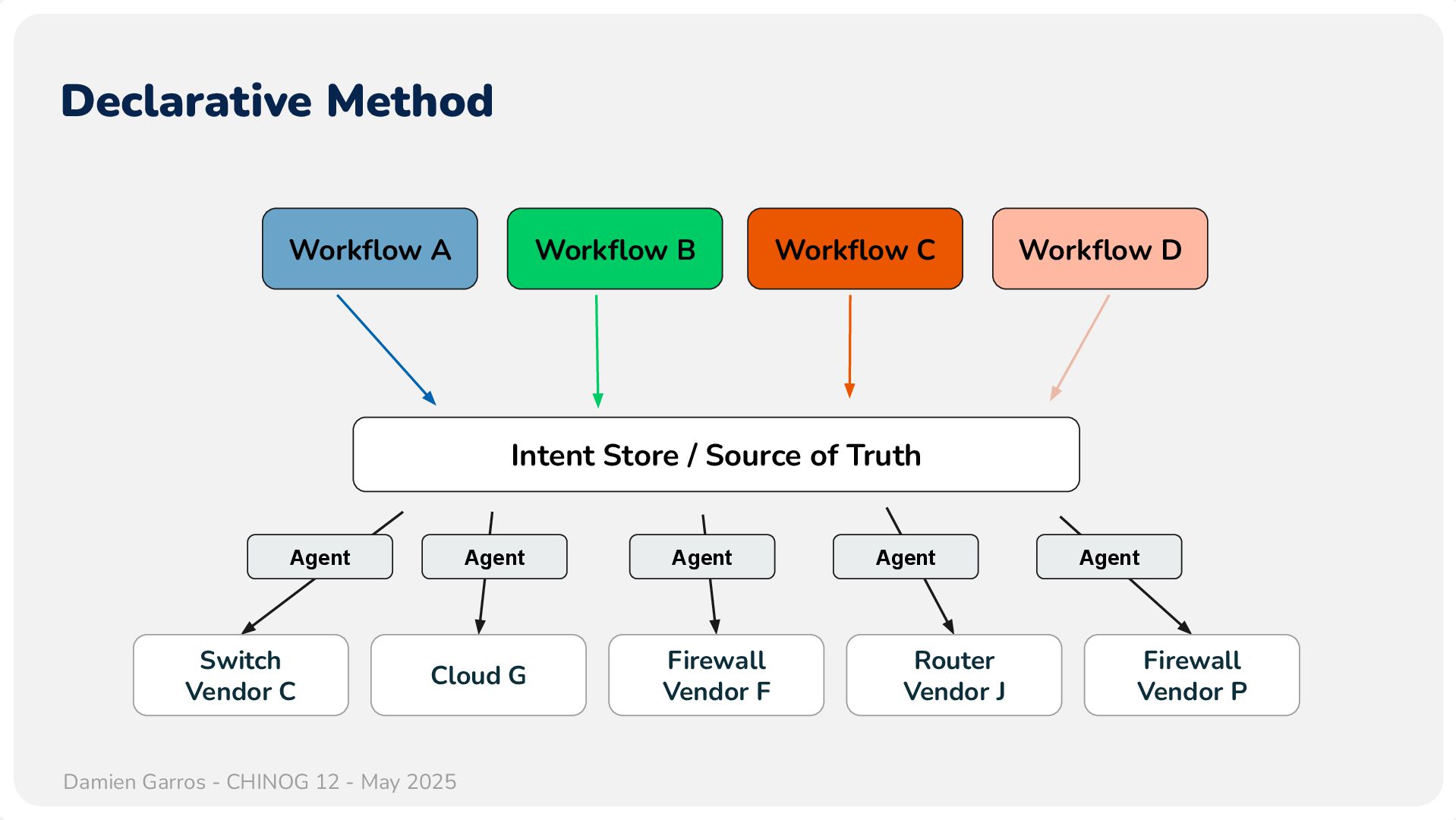 Declarative Method

Workflow A
Workflow B
Workflow C
Workflow D

Intent Store / Source of Truth

Agent
Agent
Agent
Agent
Agent

Switch Vendor C
Cloud G
Firewall Vendor F
Router Vendor J
Firewall Vendor P

Damien Garros - CHINOG 12 - May 2025